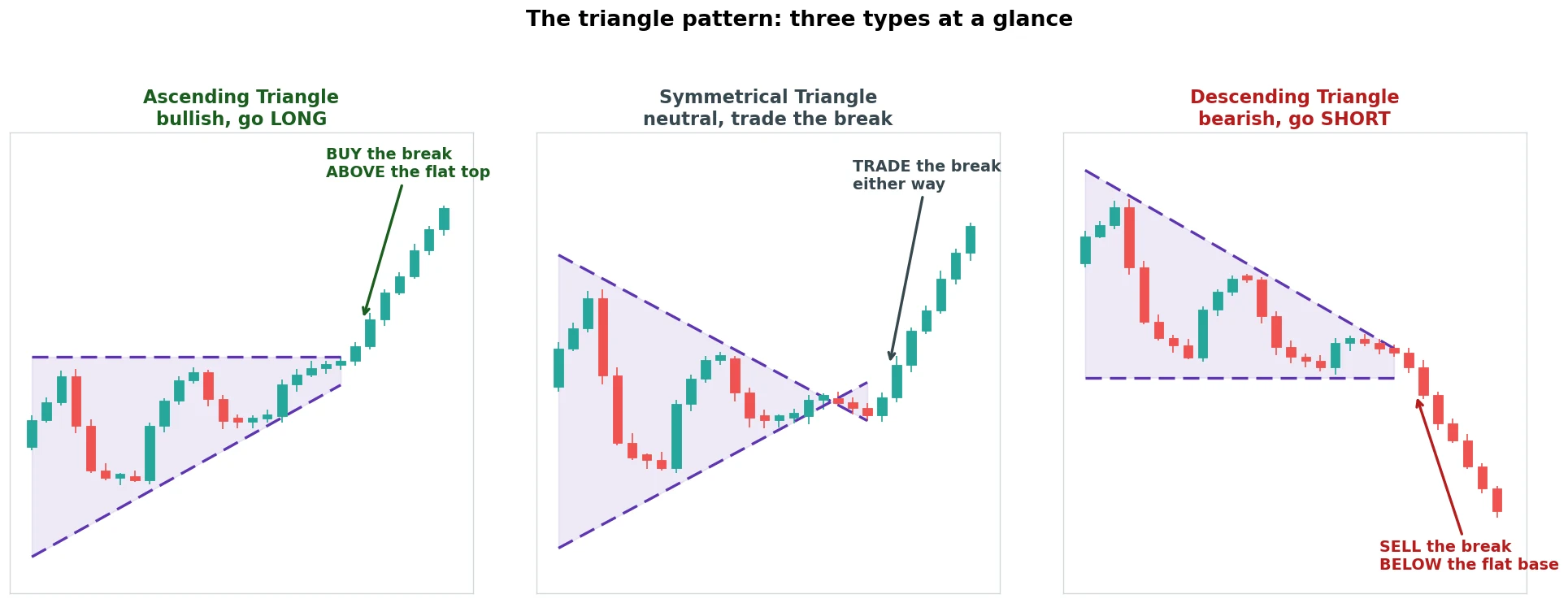 The triangle pattern: three types at a glance

Ascending Triangle
bullish, go LONG

BUY the break
ABOVE the flat top

Symmetrical Triangle
neutral, trade the break

TRADE the break
either way

Descending Triangle
bearish, go SHORT

SELL the break
BELOW the flat base